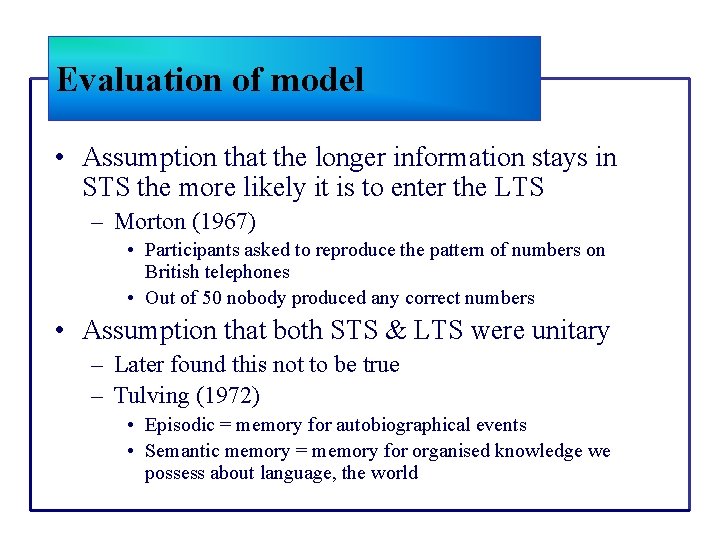 Evaluation of model

• Assumption that the longer information stays in STS the more likely it is to enter the LTS
– Morton (1967)
• Participants asked to reproduce the pattern of numbers on British telephones
• Out of 50 nobody produced any correct numbers

• Assumption that both STS & LTS were unitary
– Later found this not to be true
– Tulving (1972)
• Episodic = memory for autobiographical events
• Semantic memory = memory for organised knowledge we possess about language, the world